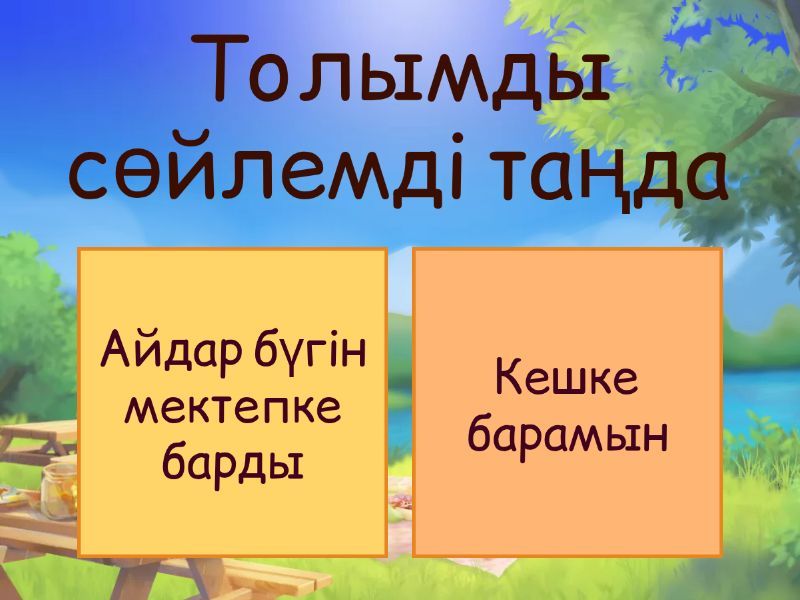 Толымды сөйлемді таңда

Айдар бүгін мектепке барды

Кешке барамын